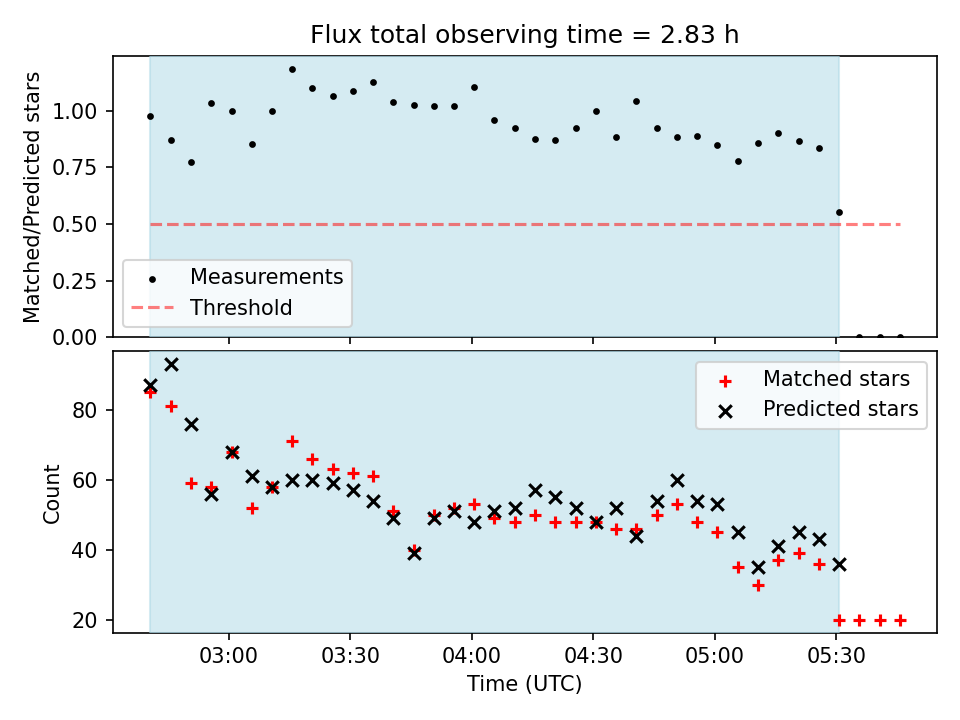 Flux total observing time = 2.83 h

Matched/Predicted stars

1.00
0.75
0.50
0.25
0.00

Measurements
Threshold

Count

80
60
40
20

Matched stars
Predicted stars

03:00
03:30
04:00
04:30
05:00
05:30

Time (UTC)